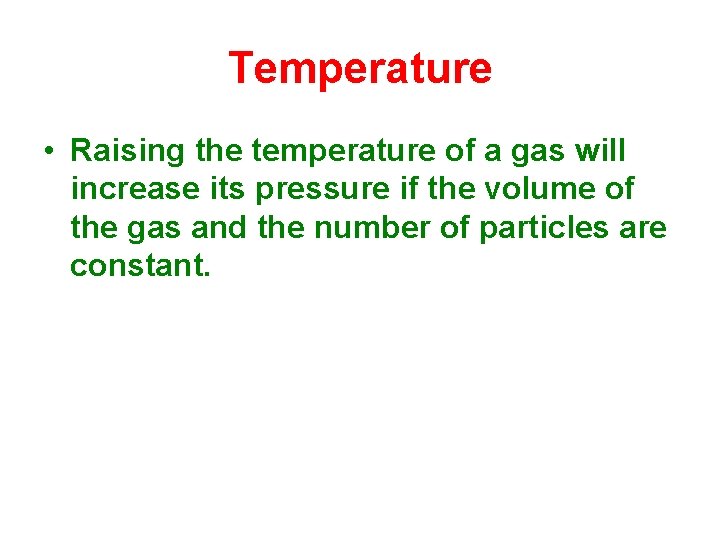 Temperature

• Raising the temperature of a gas will increase its pressure if the volume of the gas and the number of particles are constant.